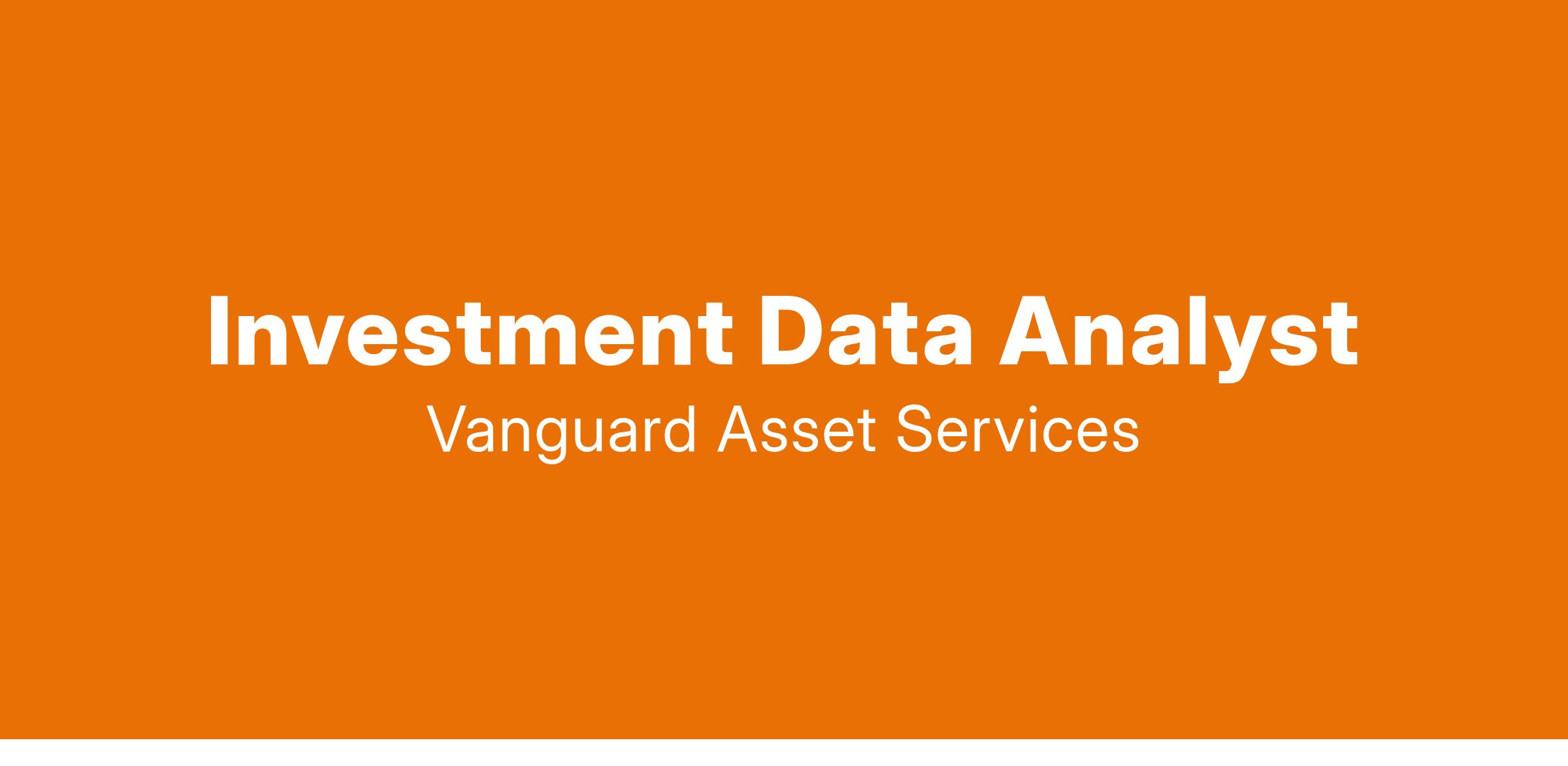 Investment Data Analyst
Vanguard Asset Services